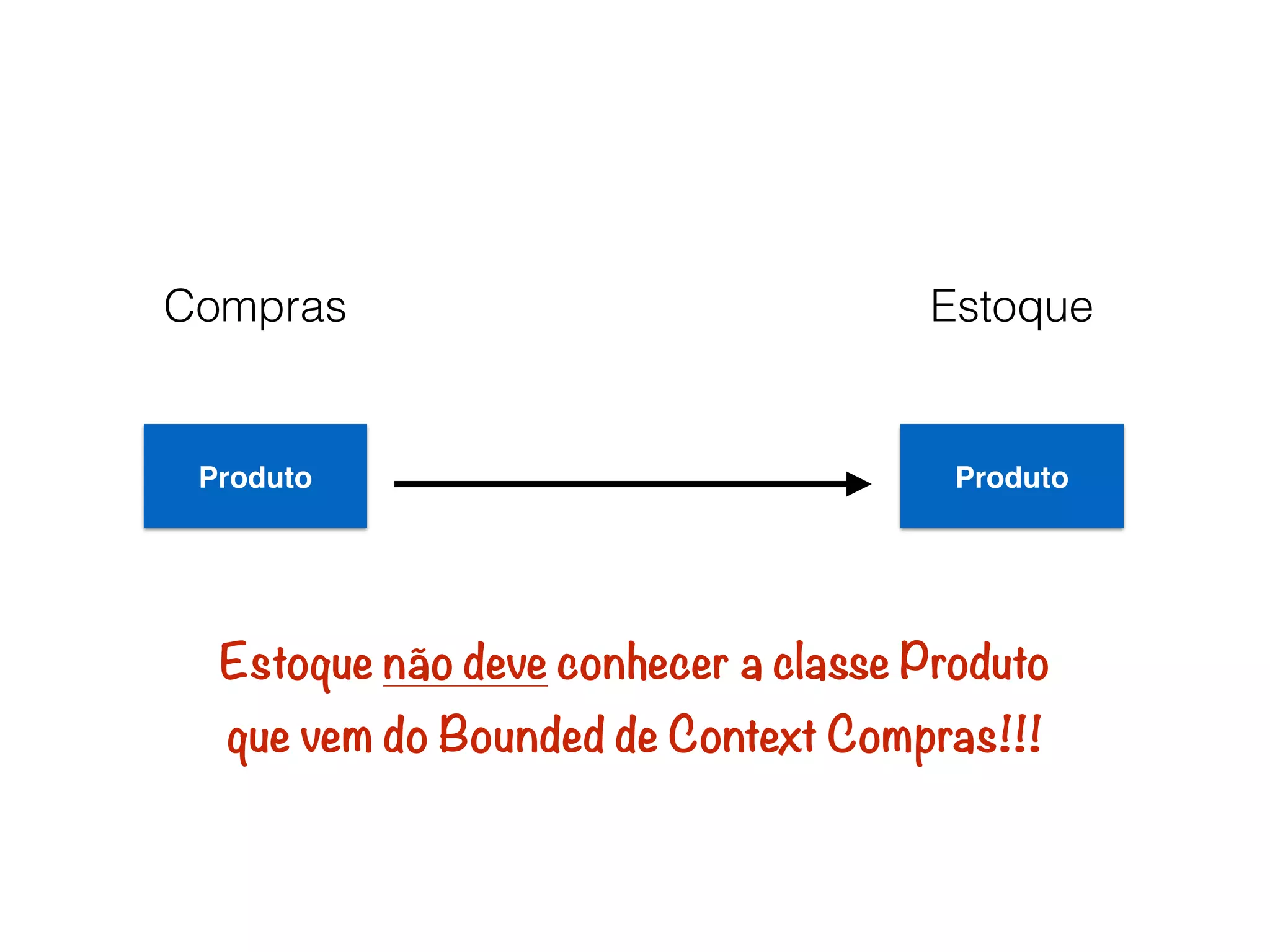 Compras

Estoque

Produto

Produto

Estoque não deve conhecer a classe Produto que vem do Bounded de Context Compras!!!